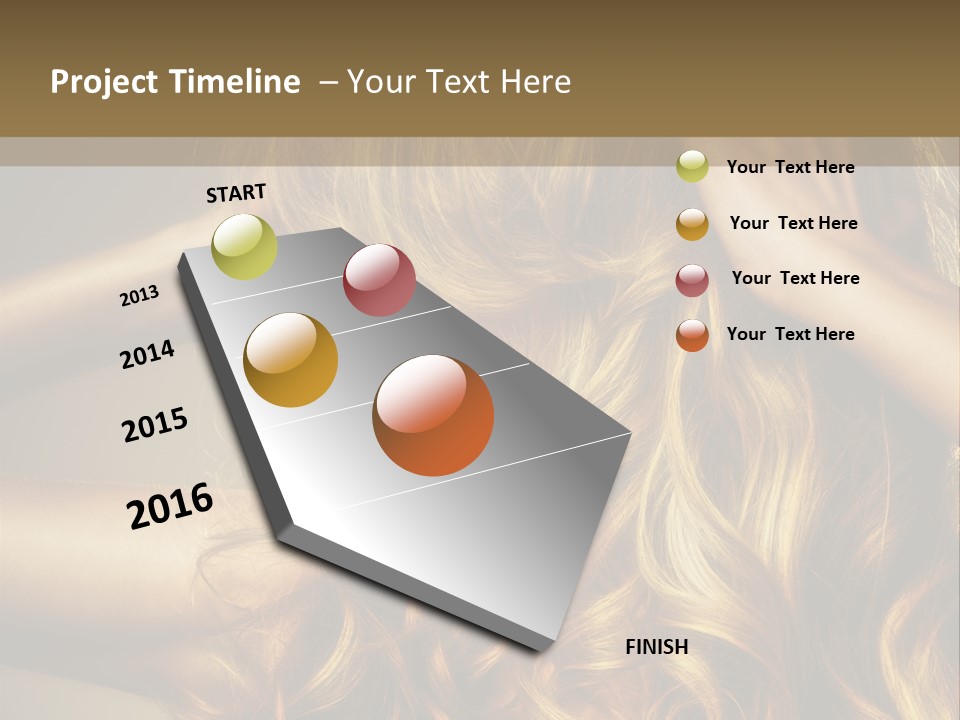 Project Timeline – Your Text Here

START

2013

2014

2015

2016

FINISH

Your Text Here

Your Text Here

Your Text Here

Your Text Here